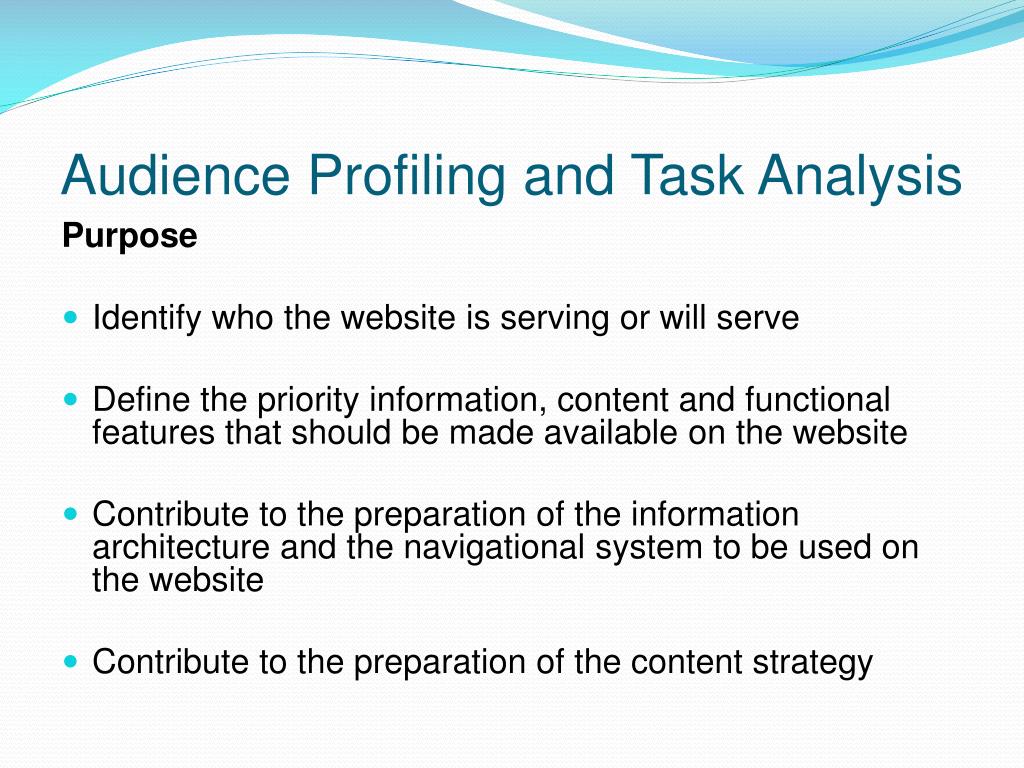 Audience Profiling and Task Analysis

Purpose

- Identify who the website is serving or will serve
- Define the priority information, content and functional features that should be made available on the website
- Contribute to the preparation of the information architecture and the navigational system to be used on the website
- Contribute to the preparation of the content strategy